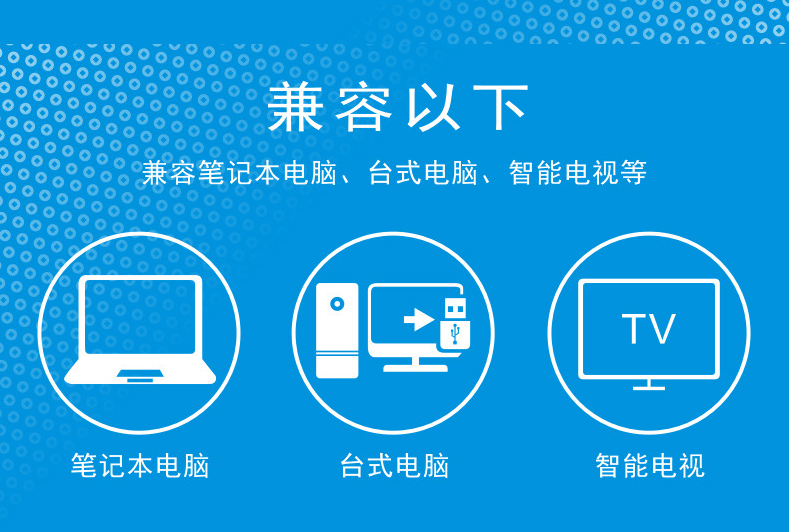 兼容以下

兼容笔记本电脑、台式电脑、智能电视等

TV

笔记本电脑

台式电脑

智能电视